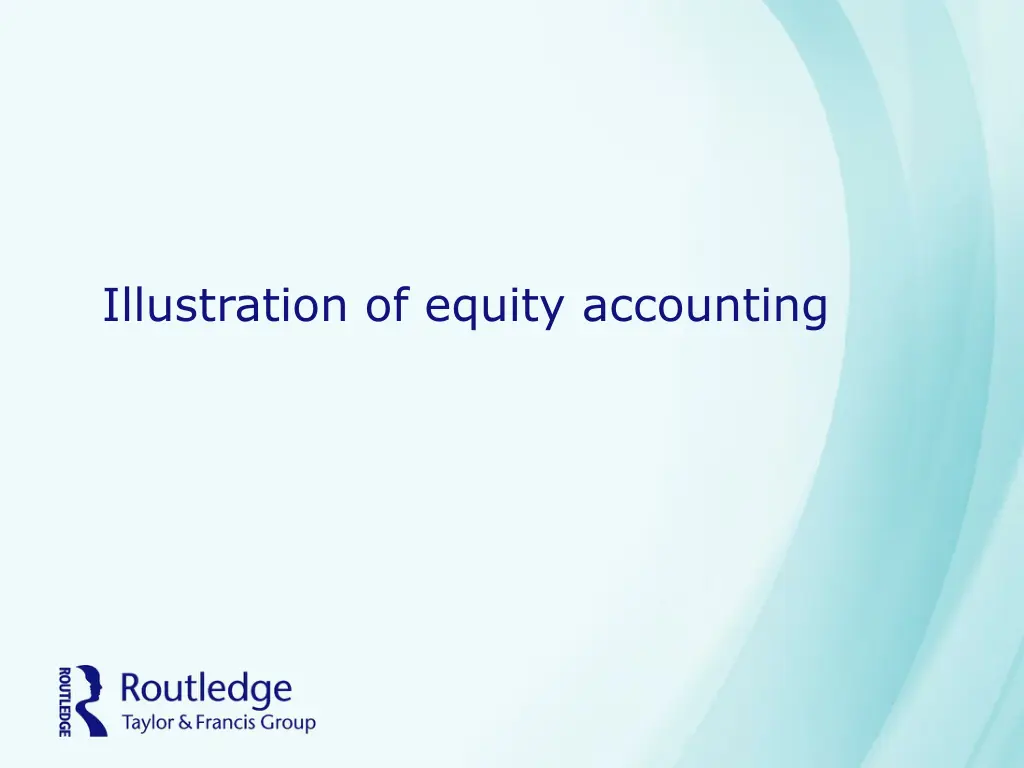 Illustration of equity accounting

ROUTLEDGE
Routledge
Taylor & Francis Group